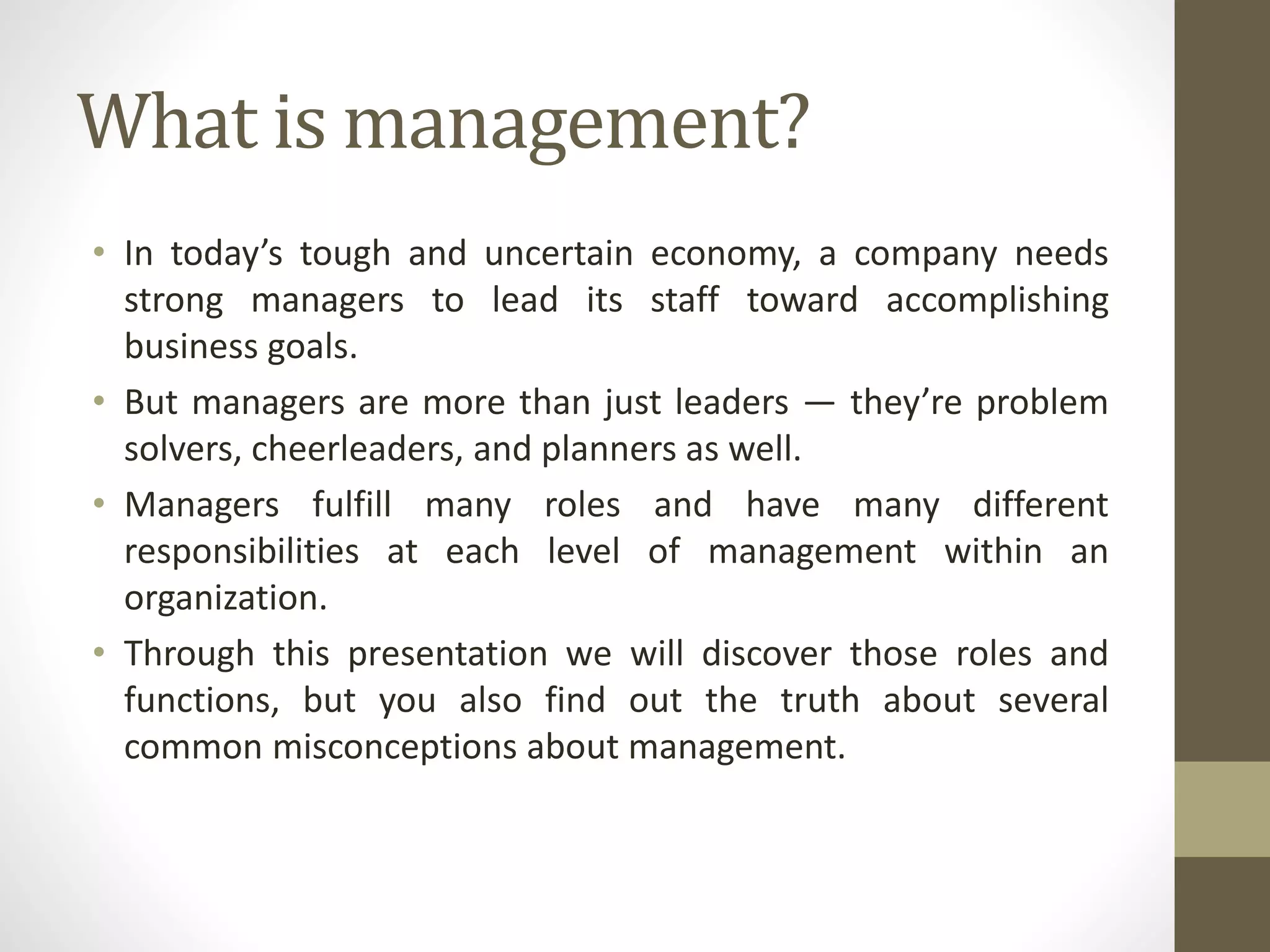 What is management?

• In today’s tough and uncertain economy, a company needs strong managers to lead its staff toward accomplishing business goals.

• But managers are more than just leaders — they’re problem solvers, cheerleaders, and planners as well.

• Managers fulfill many roles and have many different responsibilities at each level of management within an organization.

• Through this presentation we will discover those roles and functions, but you also find out the truth about several common misconceptions about management.